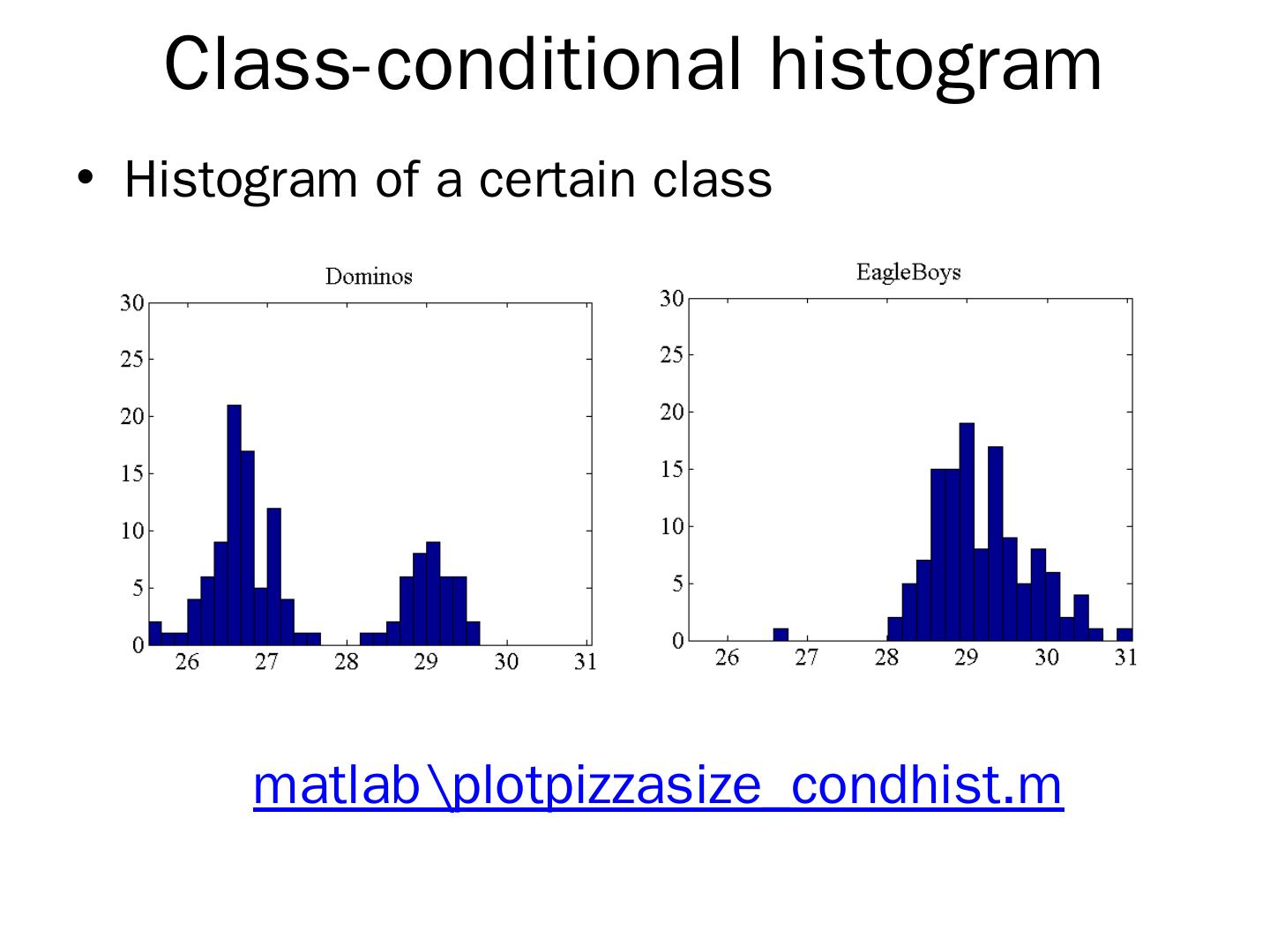 Class-conditional histogram

• Histogram of a certain class

Dominos

30
25
20
15
10
5
0
26 27 28 29 30 31

EagleBoys

30
25
20
15
10
5
0
26 27 28 29 30 31

matlab\plotpizzasize_condhist.m